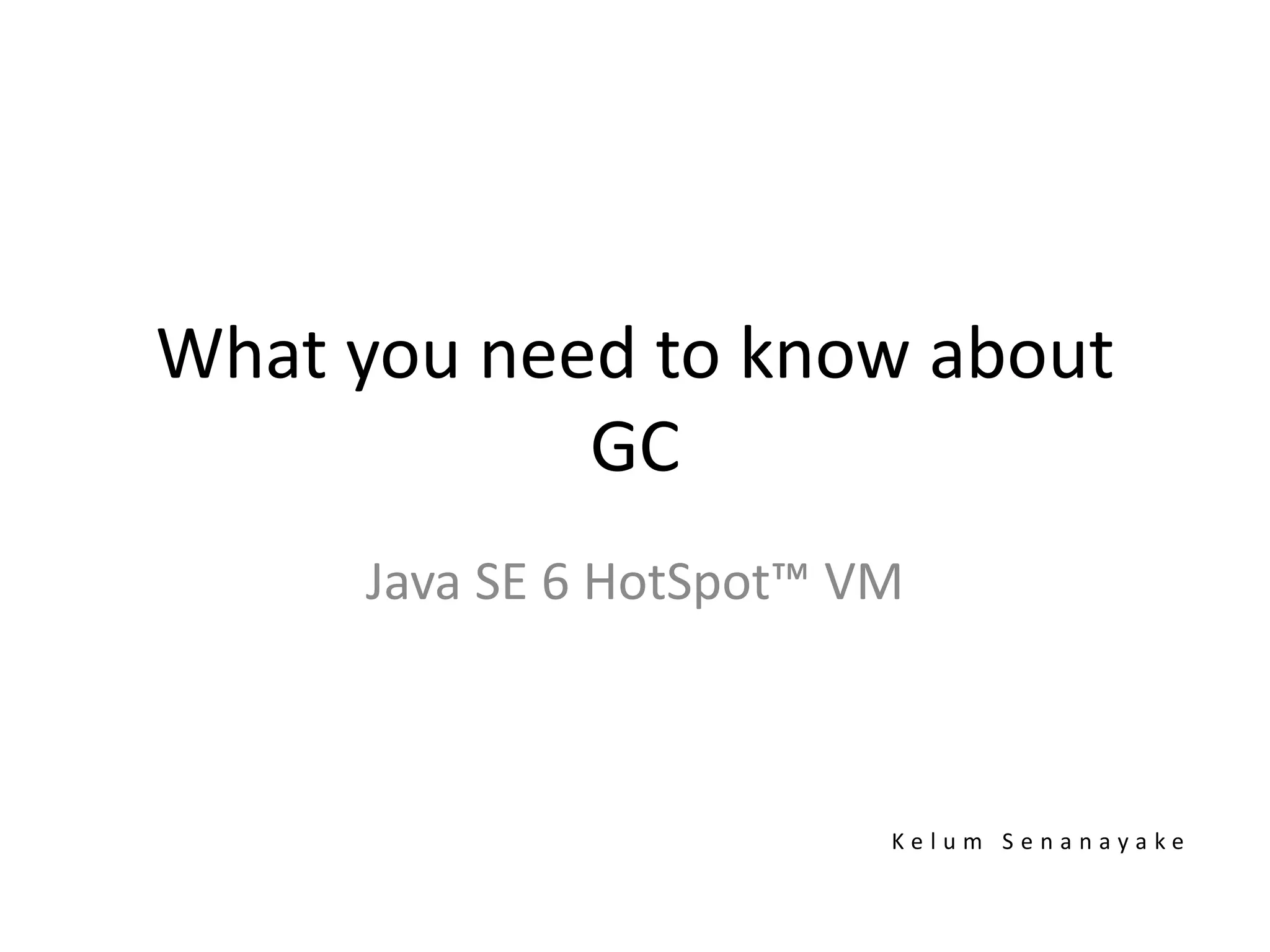 What you need to know about GC

Java SE 6 HotSpot™ VM

Kelum Senanayake